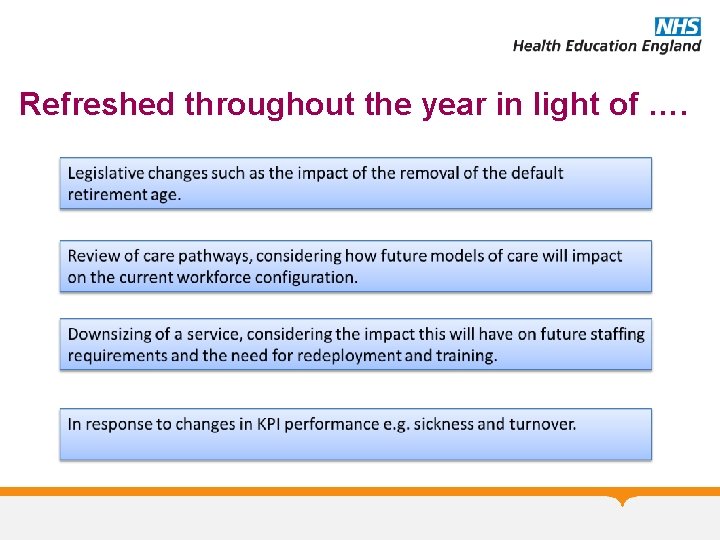 NHS
Health Education England

Refreshed throughout the year in light of ….

Legislative changes such as the impact of the removal of the default retirement age.

Review of care pathways, considering how future models of care will impact on the current workforce configuration.

Downsizing of a service, considering the impact this will have on future staffing requirements and the need for redeployment and training.

In response to changes in KPI performance e.g. sickness and turnover.